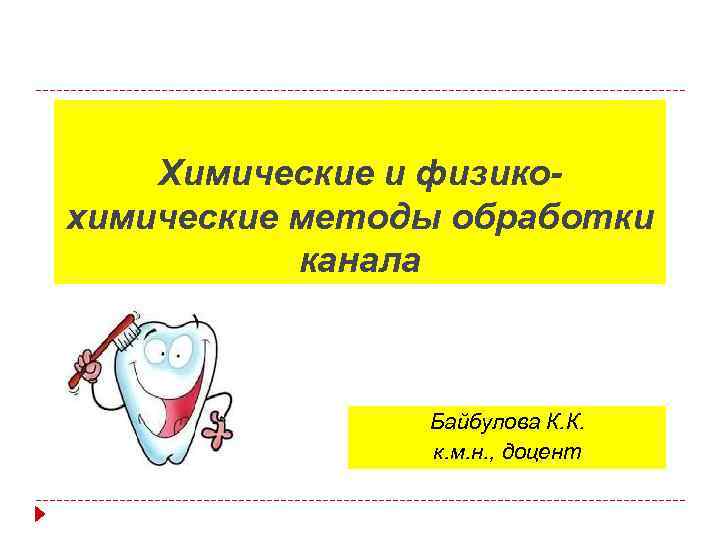 Химические и физико-химические методы обработки канала

Байбулова К.К.
к.м.н., доцент